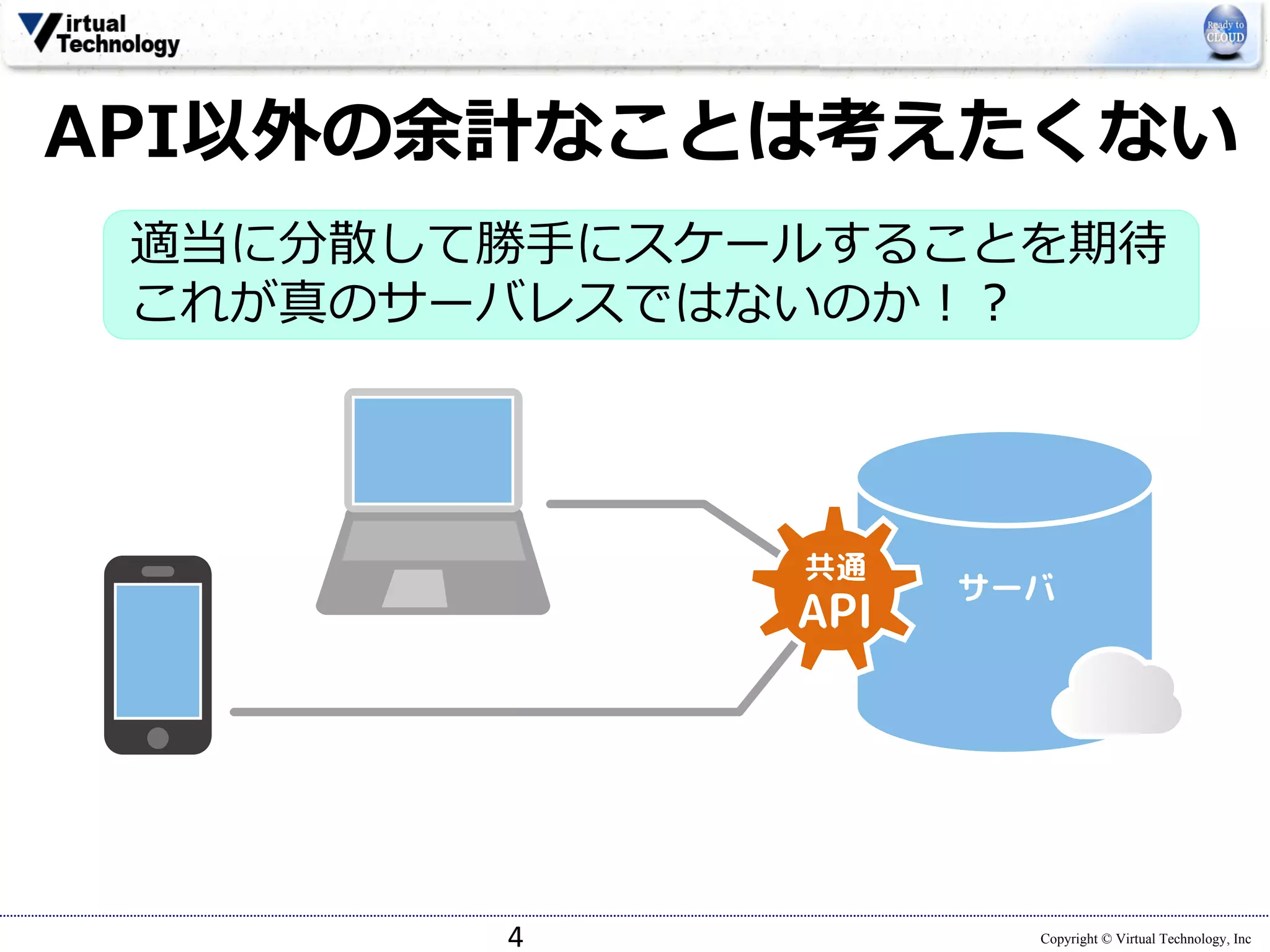 Virtual Technology

Ready to CLOUD

API以外の余計なことは考えたくない

適当に分散して勝手にスケールすることを期待
これが真のサーバレスではないのか！？

共通
API

サーバ

4

Copyright © Virtual Technology, Inc